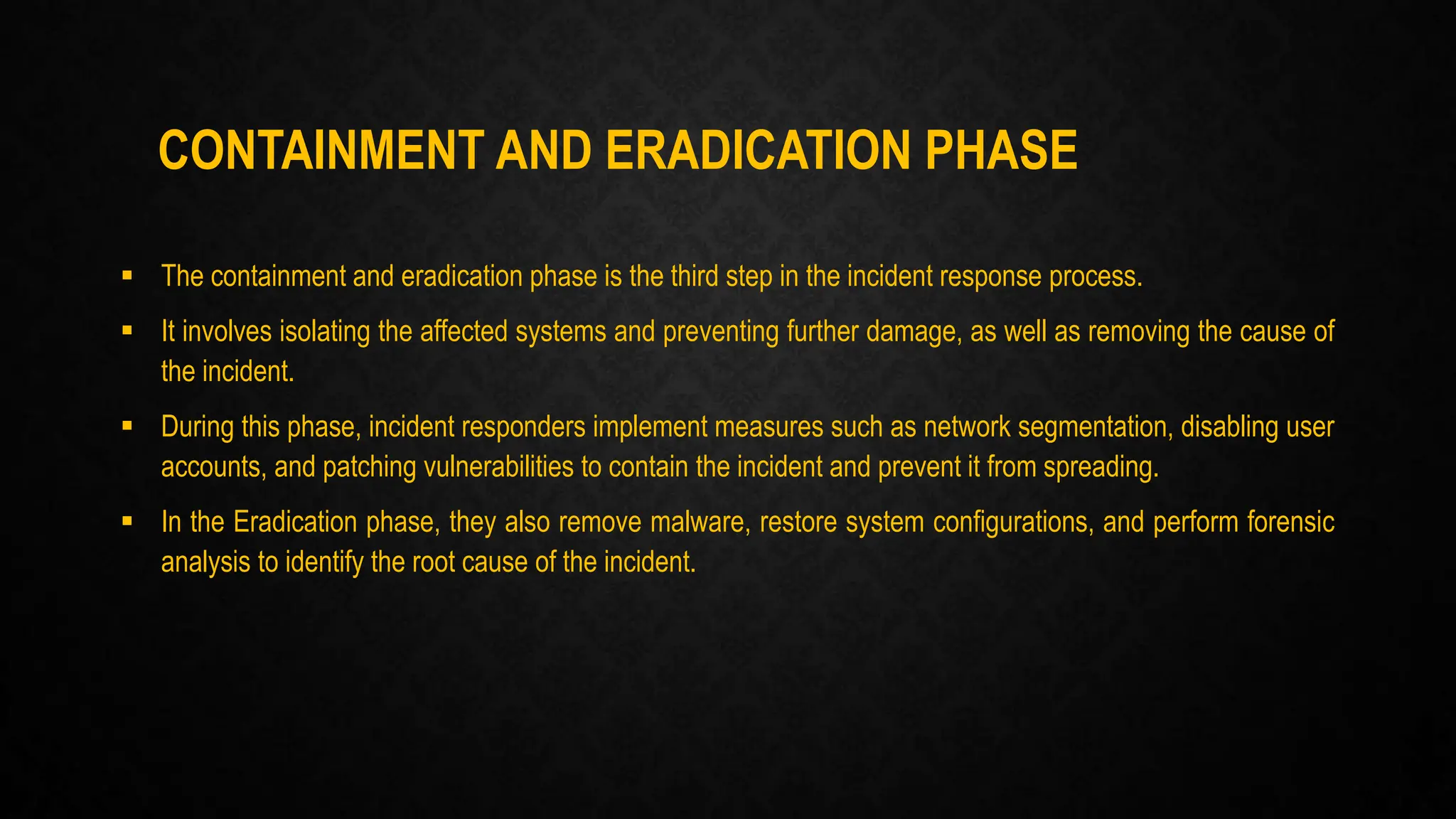 CONTAINMENT AND ERADICATION PHASE

▪ The containment and eradication phase is the third step in the incident response process.

▪ It involves isolating the affected systems and preventing further damage, as well as removing the cause of the incident.

▪ During this phase, incident responders implement measures such as network segmentation, disabling user accounts, and patching vulnerabilities to contain the incident and prevent it from spreading.

▪ In the Eradication phase, they also remove malware, restore system configurations, and perform forensic analysis to identify the root cause of the incident.